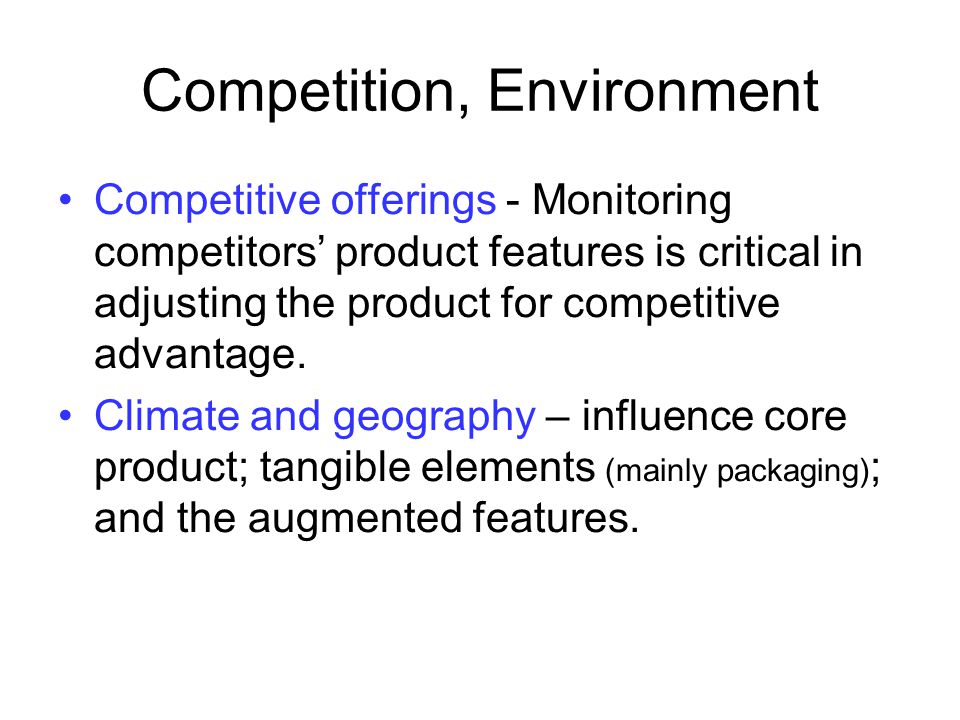 Competition, Environment

• Competitive offerings - Monitoring competitors’ product features is critical in adjusting the product for competitive advantage.

• Climate and geography – influence core product; tangible elements (mainly packaging); and the augmented features.